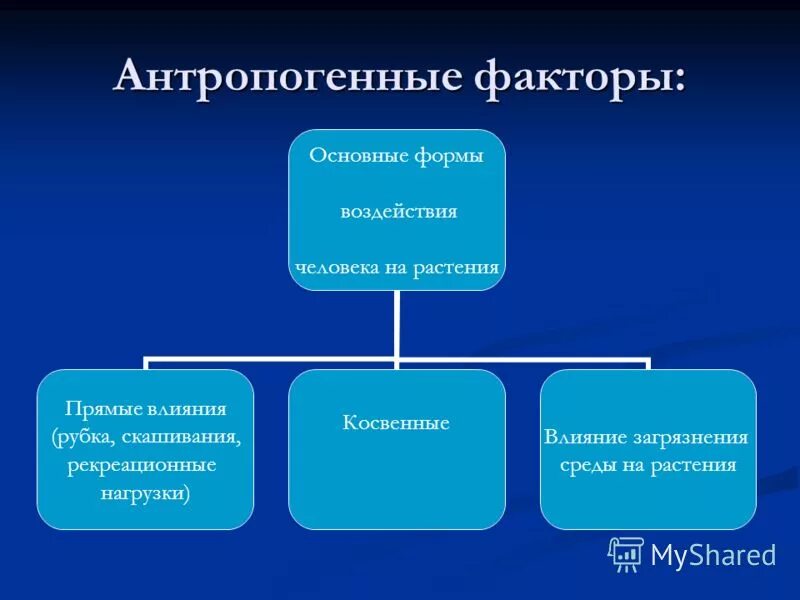 Антропогенные факторы:

Основные формы

воздействия

человека на растения

Прямые влияния (рубка, скашивания, рекреационные нагрузки)

Косвенные

Влияние загрязнения среды на растения

MyShared